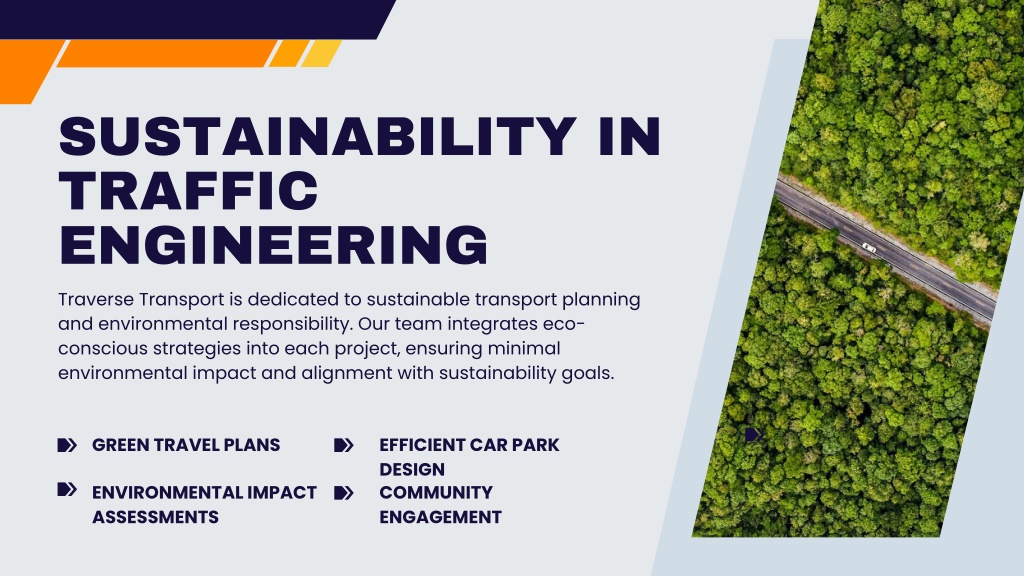 SUSTAINABILITY IN TRAFFIC ENGINEERING

Traverse Transport is dedicated to sustainable transport planning and environmental responsibility. Our team integrates eco-conscious strategies into each project, ensuring minimal environmental impact and alignment with sustainability goals.

GREEN TRAVEL PLANS

ENVIRONMENTAL IMPACT ASSESSMENTS

EFFICIENT CAR PARK DESIGN

COMMUNITY ENGAGEMENT